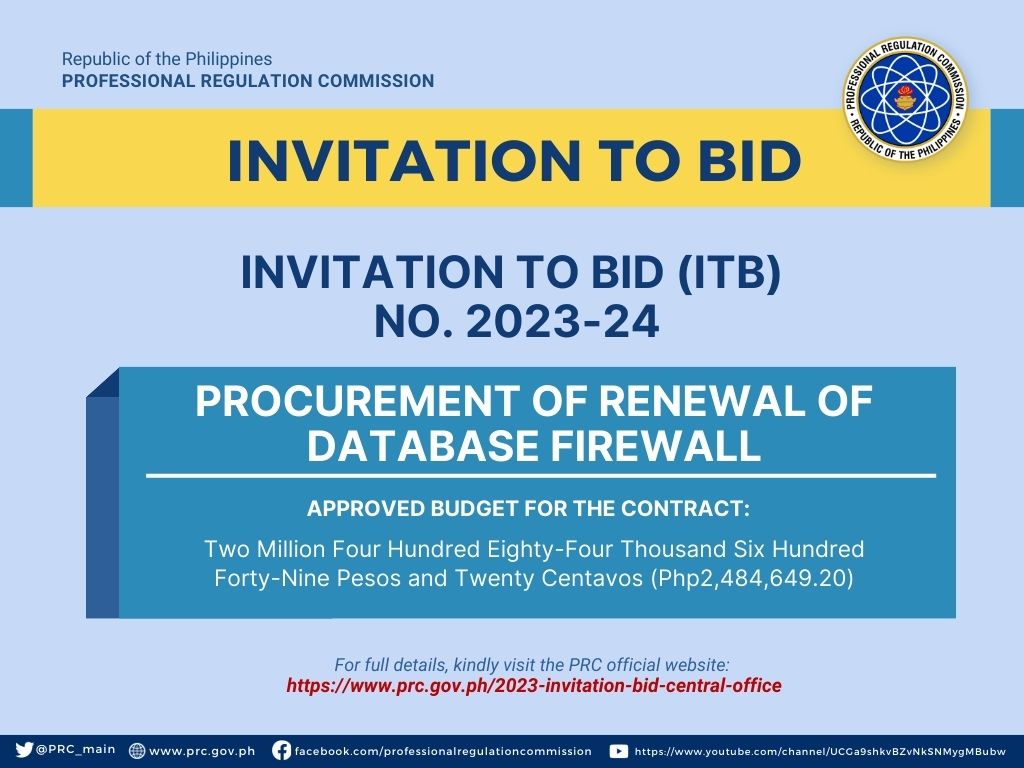 Republic of the Philippines
PROFESSIONAL REGULATION COMMISSION

PROFESSIONAL REGULATION COMMISSION
REPUBLIC OF THE PHILIPPINES

INVITATION TO BID

INVITATION TO BID (ITB) NO. 2023-24

PROCUREMENT OF RENEWAL OF DATABASE FIREWALL

APPROVED BUDGET FOR THE CONTRACT:

Two Million Four Hundred Eighty-Four Thousand Six Hundred Forty-Nine Pesos and Twenty Centavos (Php2,484,649.20)

For full details, kindly visit the PRC official website:
https://www.prc.gov.ph/2023-invitation-bid-central-office

@PRC_main www.prc.gov.ph facebook.com/professionalregulationcommission https://www.youtube.com/channel/UCGa9shkvBZvNkSNMygMBubw